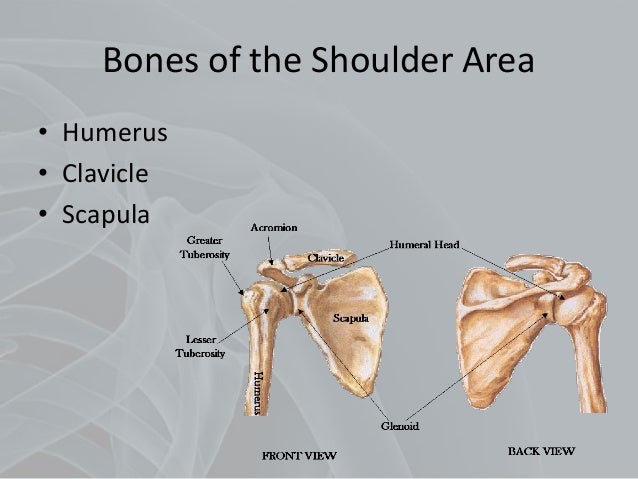 Bones of the Shoulder Area

• Humerus
• Clavicle
• Scapula

Acromion
Greater Tuberosity
Clavicle
Humeral Head
Scapula
Lesser Tuberosity
Humerus
Glenoid
FRONT VIEW
BACK VIEW